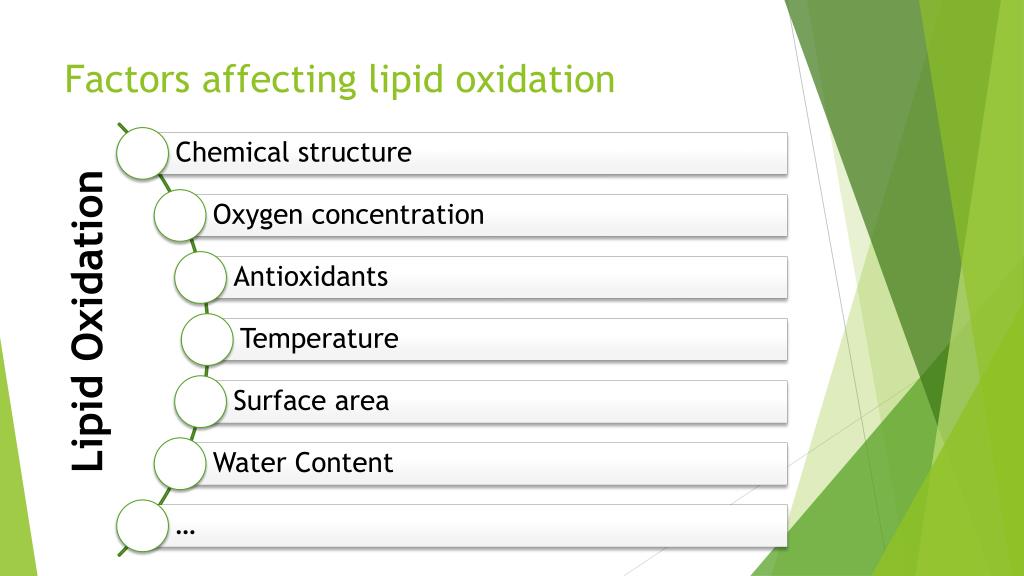 Factors affecting lipid oxidation

Lipid Oxidation

Chemical structure

Oxygen concentration

Antioxidants

Temperature

Surface area

Water Content

…